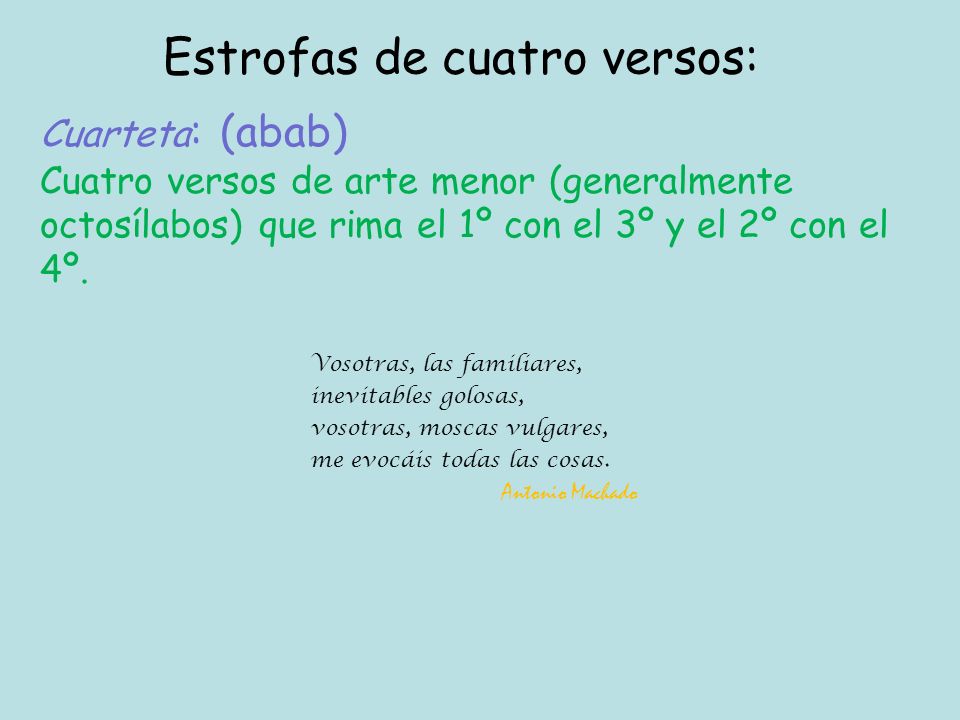 Estrofas de cuatro versos:

Cuarteta: (abab)
Cuatro versos de arte menor (generalmente octosílabos) que rima el 1º con el 3º y el 2º con el 4º.

Vosotras, las familiares,
inevitables golosas,
vosotras, moscas vulgares,
me evocáis todas las cosas.
Antonio Machado